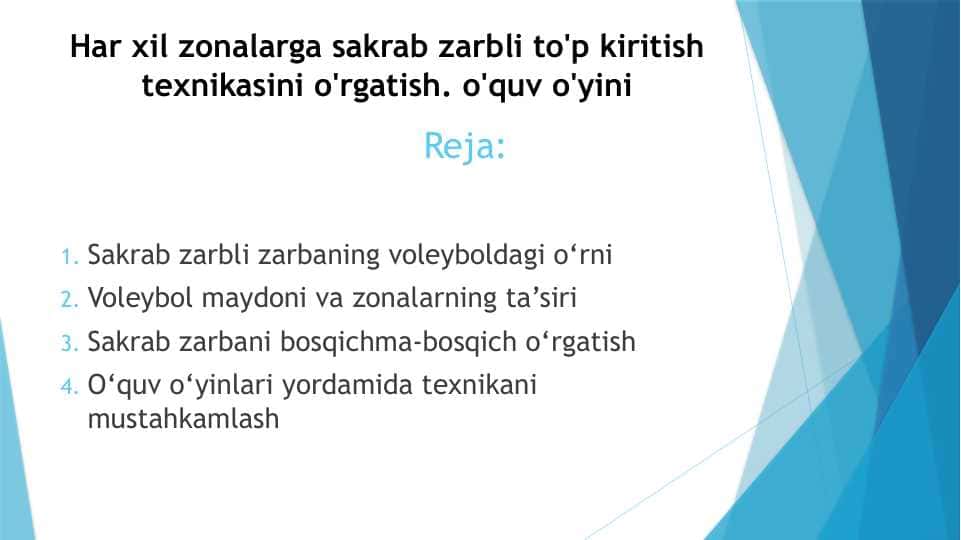 Har xil zonalarga sakrab zarbli to'p kiritish texnikasini o'rgatish. o'quv o'yini

Reja:

1. Sakrab zarbli zarbaning voleyboldagi o‘rni
2. Voleybol maydoni va zonalarning ta’siri
3. Sakrab zarbani bosqichma-bosqich o‘rgatish
4. O‘quv o‘yinlari yordamida texnikani mustahkamlash